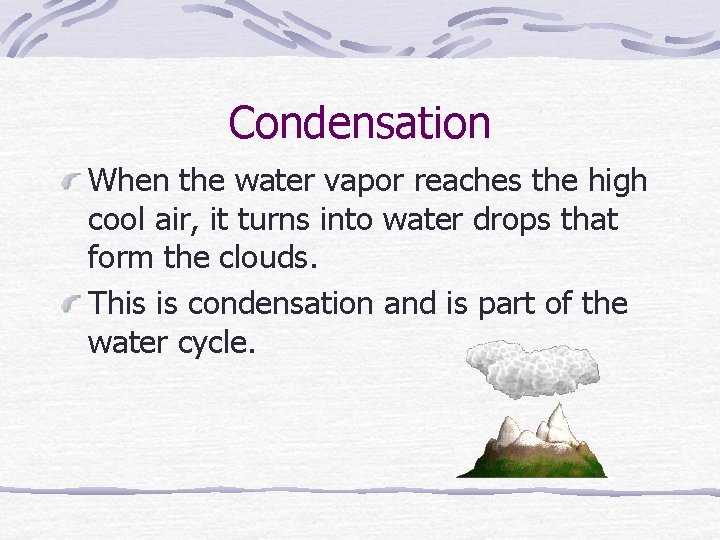 Condensation

When the water vapor reaches the high cool air, it turns into water drops that form the clouds.

This is condensation and is part of the water cycle.